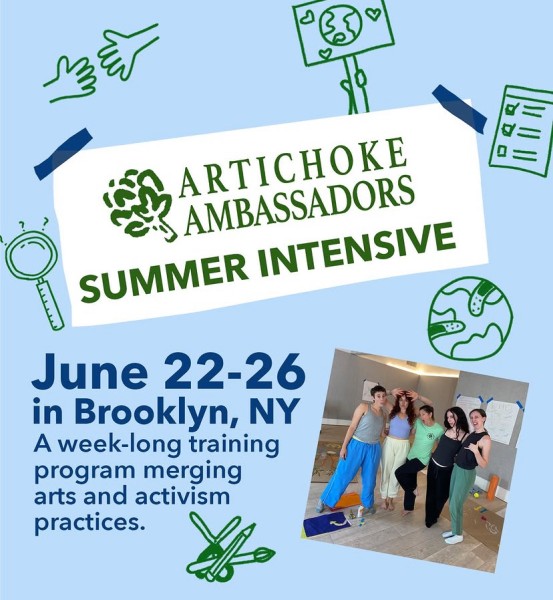 ARTICHOKE AMBASSADORS
SUMMER INTENSIVE

June 22-26
in Brooklyn, NY
A week-long training program merging arts and activism practices.